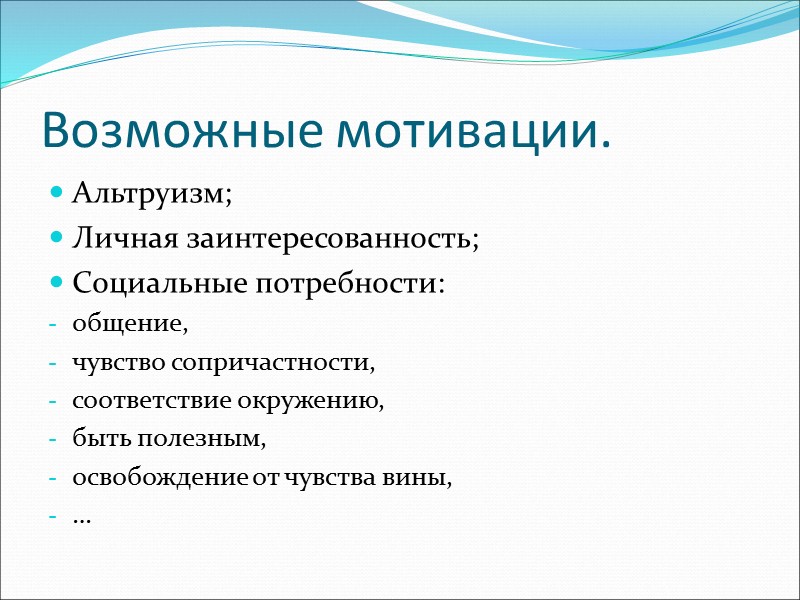 Возможные мотивации.

- Альтруизм;
- Личная заинтересованность;
- Социальные потребности:
- общение,
- чувство сопричастности,
- соответствие окружению,
- быть полезным,
- освобождение от чувства вины,
- …